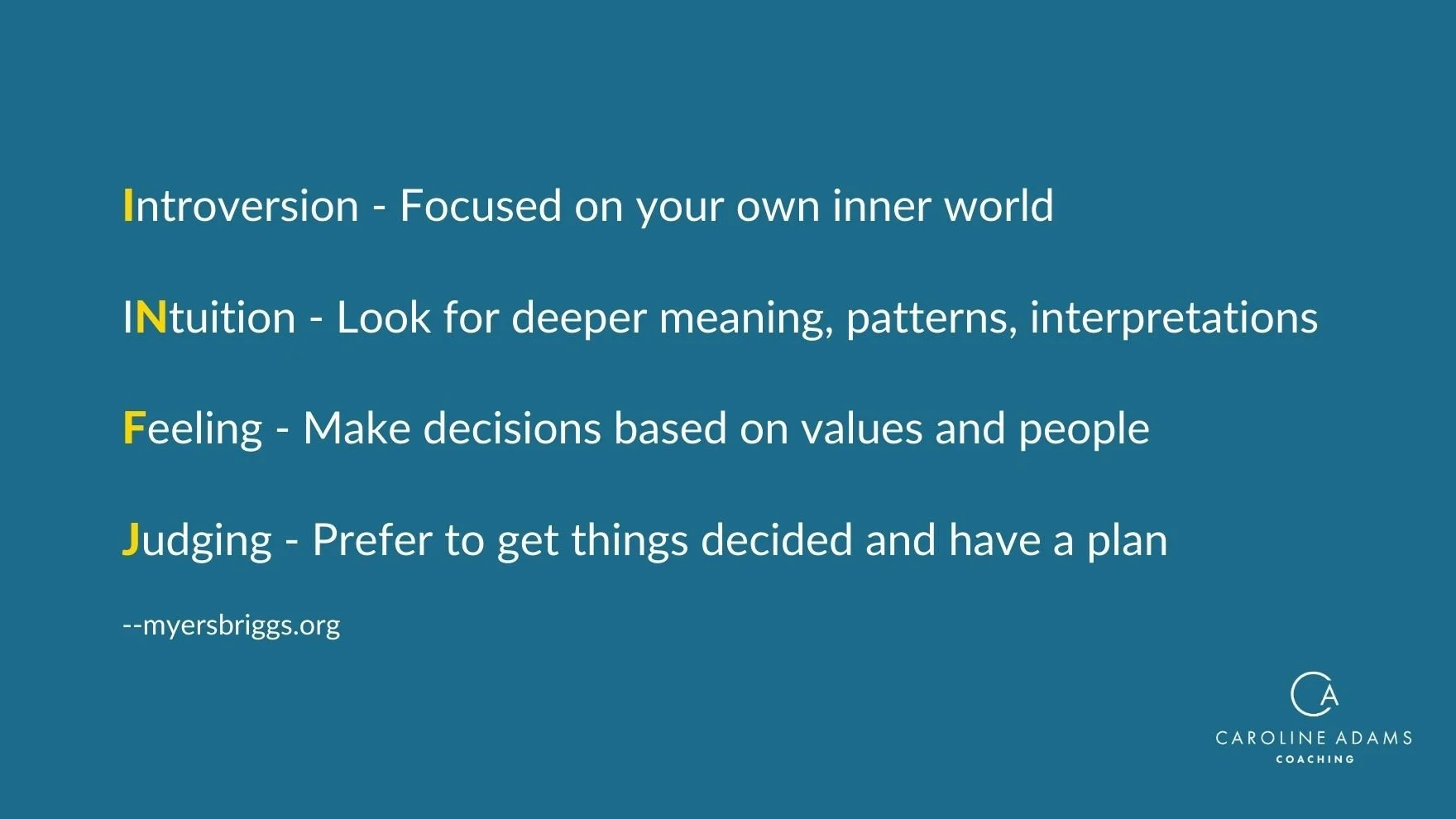 Introversion - Focused on your own inner world

INtuition - Look for deeper meaning, patterns, interpretations

Feeling - Make decisions based on values and people

Judging - Prefer to get things decided and have a plan

--myersbriggs.org

CA

CAROLINE ADAMS
COACHING